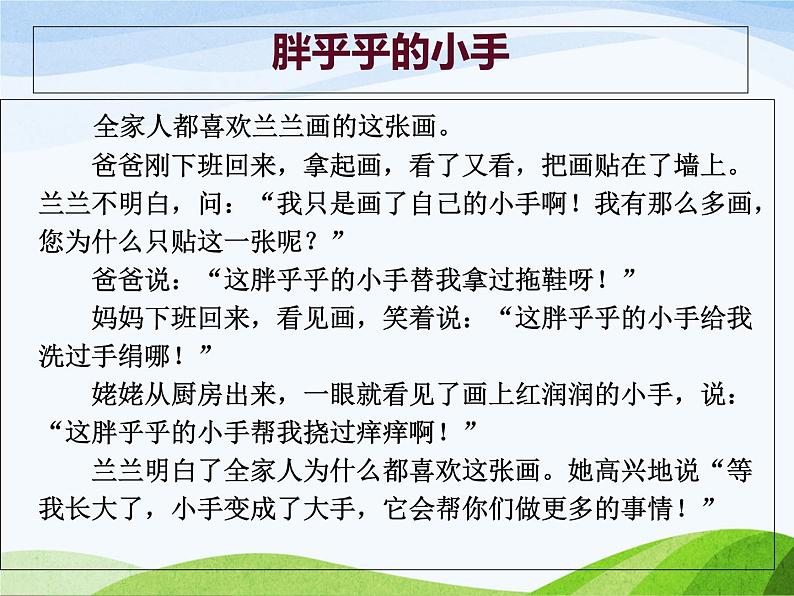 胖乎乎的小手

全家人都喜欢兰兰画的这张画。

爸爸刚下班回来，拿起画，看了又看，把画贴在了墙上。兰兰不明白，问：“我只是画了自己的小手啊！我有那么多画，您为什么只贴这一张呢？”

爸爸说：“这胖乎乎的小手替我拿过拖鞋呀！”

妈妈下班回来，看见画，笑着说：“这胖乎乎的小手给我洗过手绢哪！”

姥姥从厨房出来，一眼就看见了画上红润润的小手，说：“这胖乎乎的小手帮我挠过痒痒啊！”

兰兰明白了全家人为什么都喜欢这张画。她高兴地说“等我长大了，小手变成了大手，它会帮你们做更多的事情！”